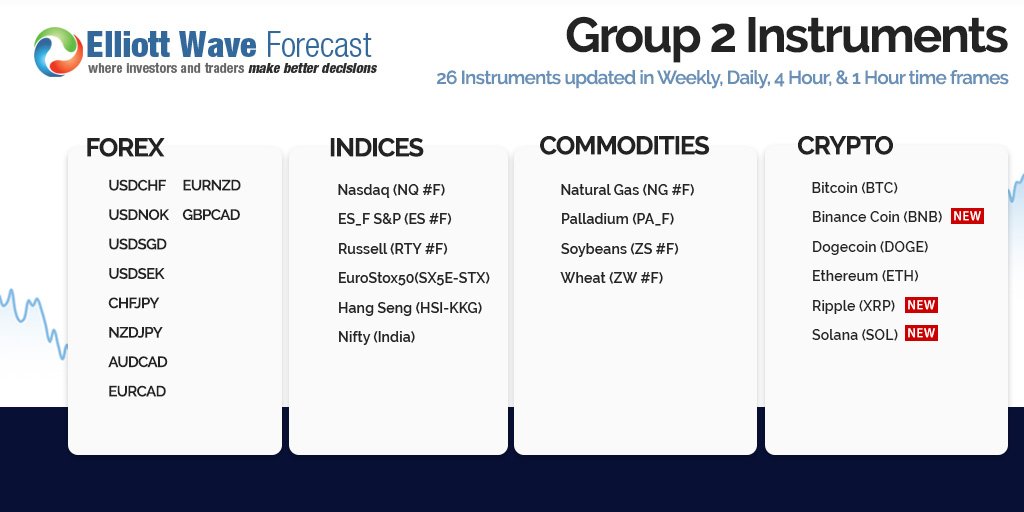 Elliott Wave Forecast
where investors and traders make better decisions

Group 2 Instruments
26 Instruments updated in Weekly, Daily, 4 Hour, & 1 Hour time frames

FOREX
USDCHF
USDNOK
USDSGD
USDSEK
CHFJPY
NZDJPY
AUDCAD
EURCAD
EURNZD
GBPCAD

INDICES
Nasdaq (NQ #F)
ES_F S&P (ES #F)
Russell (RTY #F)
EuroStox50(SX5E-STX)
Hang Seng (HSI-KKG)
Nifty (India)

COMMODITIES
Natural Gas (NG #F)
Palladium (PA_F)
Soybeans (ZS #F)
Wheat (ZW #F)

CRYPTO
Bitcoin (BTC)
Binance Coin (BNB) NEW
Dogecoin (DOGE)
Ethereum (ETH)
Ripple (XRP) NEW
Solana (SOL) NEW